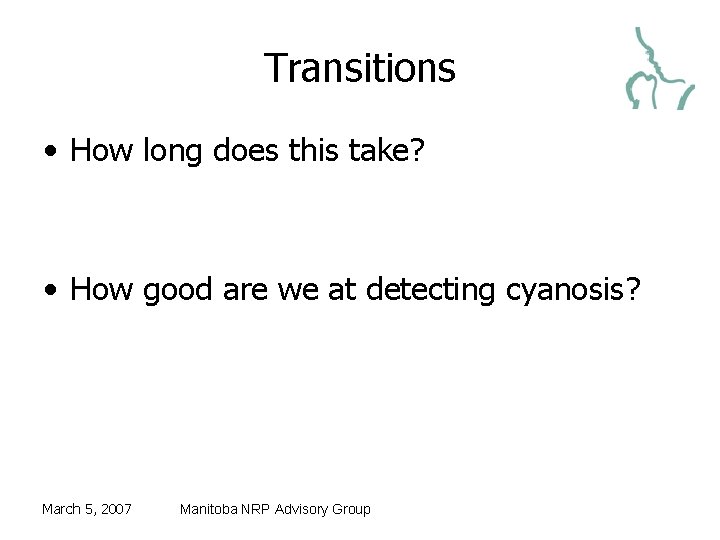 Transitions

• How long does this take?

• How good are we at detecting cyanosis?

March 5, 2007 Manitoba NRP Advisory Group